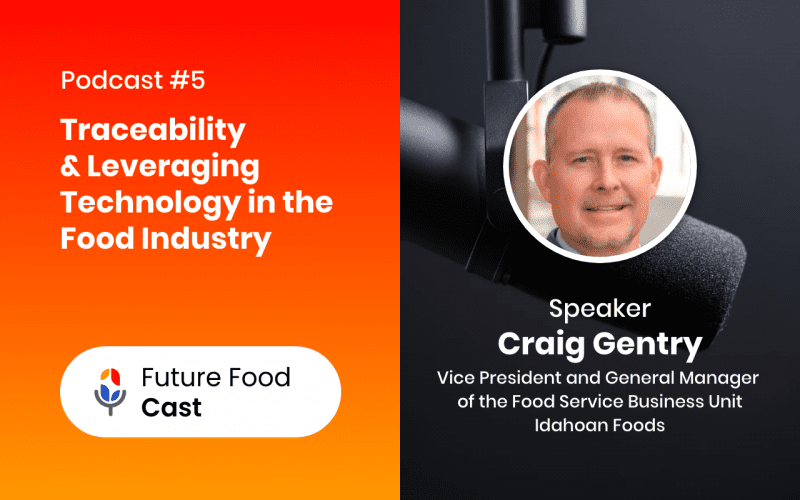 Podcast #5

Traceability & Leveraging Technology in the Food Industry

Future Food Cast

Speaker
Craig Gentry
Vice President and General Manager of the Food Service Business Unit
Idahoan Foods